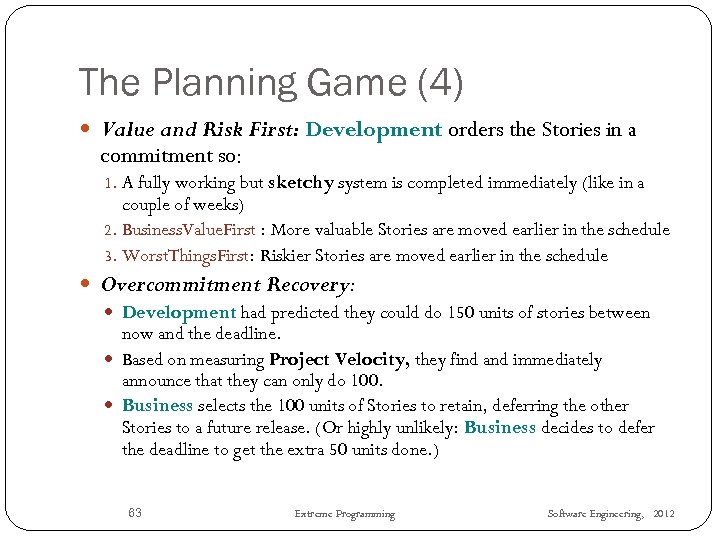 The Planning Game (4)

Value and Risk First: Development orders the Stories in a commitment so:

1. A fully working but sketchy system is completed immediately (like in a couple of weeks)
2. BusinessValueFirst : More valuable Stories are moved earlier in the schedule
3. WorstThingsFirst: Riskier Stories are moved earlier in the schedule

Overcommitment Recovery:

Development had predicted they could do 150 units of stories between now and the deadline.

Based on measuring Project Velocity, they find and immediately announce that they can only do 100.

Business selects the 100 units of Stories to retain, deferring the other Stories to a future release. (Or highly unlikely: Business decides to defer the deadline to get the extra 50 units done.)

63

Extreme Programming

Software Engineering, 2012